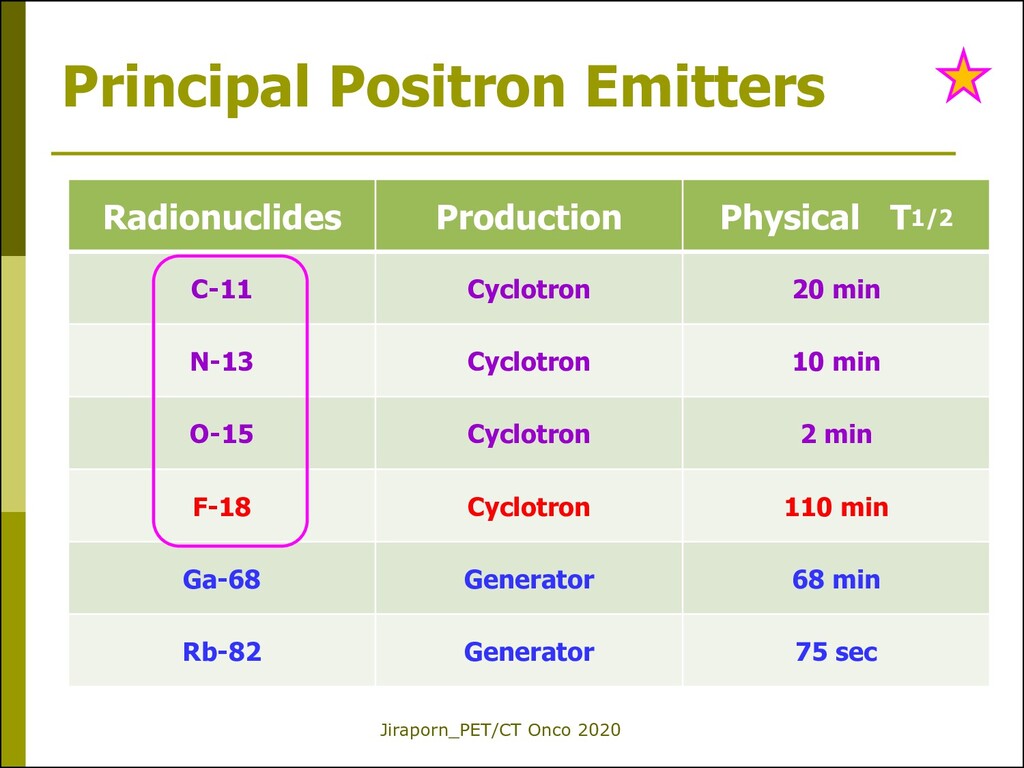 Principal Positron Emitters

| Radionuclides | Production | Physical $T_{1/2}$ |
|---|---|---|
| C-11 | Cyclotron | 20 min |
| N-13 | Cyclotron | 10 min |
| O-15 | Cyclotron | 2 min |
| F-18 | Cyclotron | 110 min |
| Ga-68 | Generator | 68 min |
| Rb-82 | Generator | 75 sec |

Jiraporn_PET/CT Onco 2020